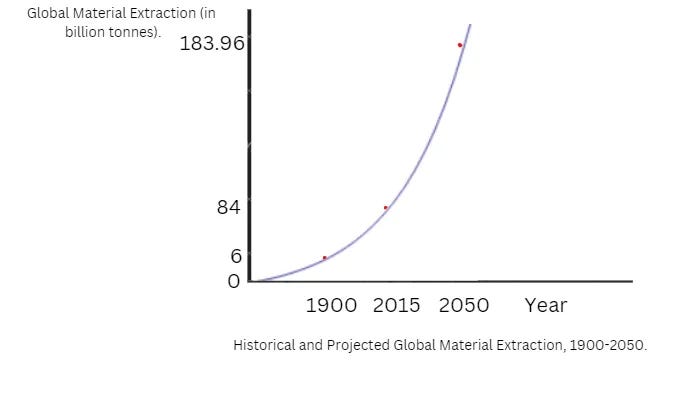 Global Material Extraction (in billion tonnes).

183.96

84

6

0

1900 2015 2050 Year

Historical and Projected Global Material Extraction, 1900-2050.